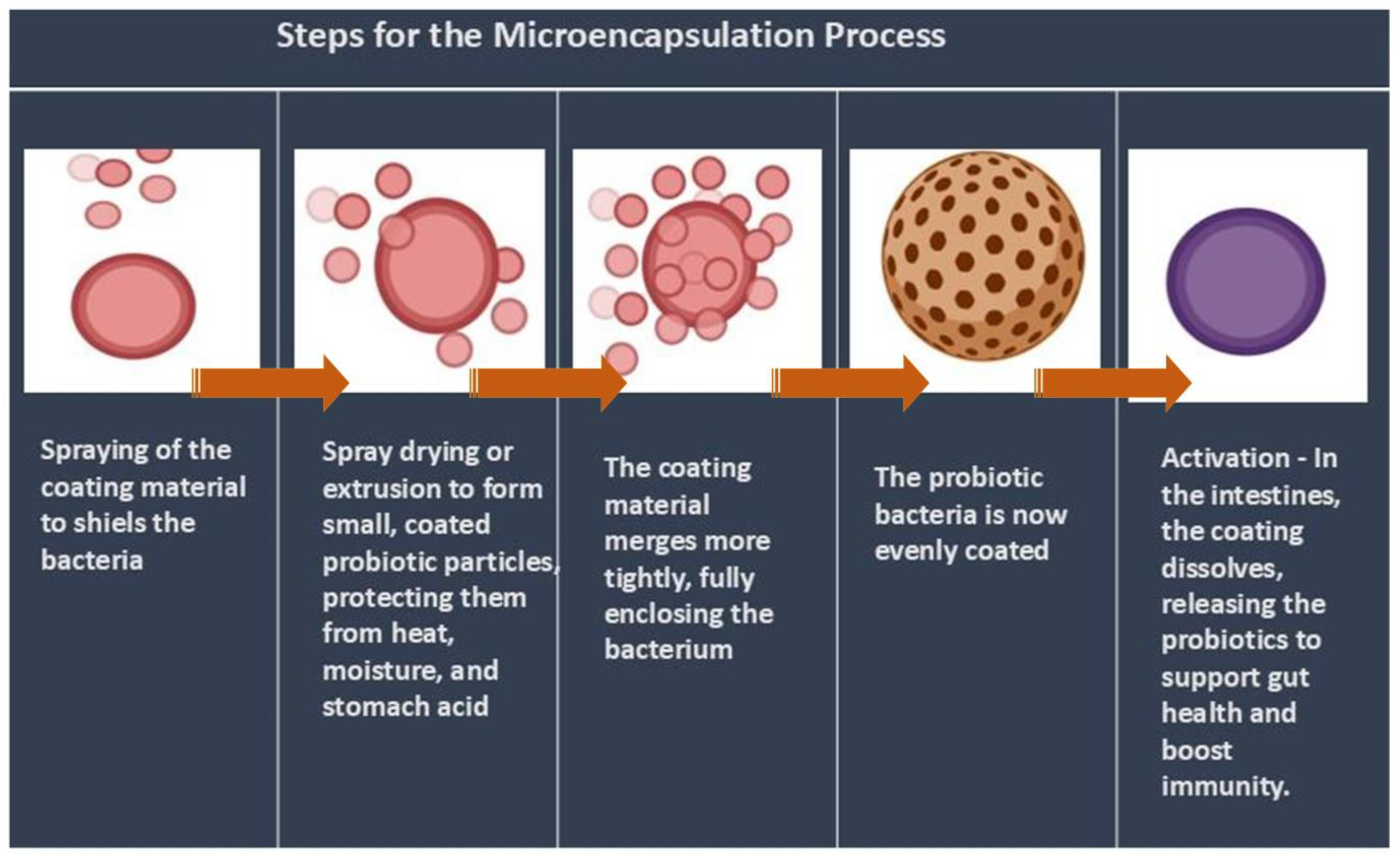 Steps for the Microencapsulation Process

Spraying of the coating material to shiels the bacteria

Spray drying or extrusion to form small, coated probiotic particles, protecting them from heat, moisture, and stomach acid

The coating material merges more tightly, fully enclosing the bacterium

The probiotic bacteria is now evenly coated

Activation - In the intestines, the coating dissolves, releasing the probiotics to support gut health and boost immunity.